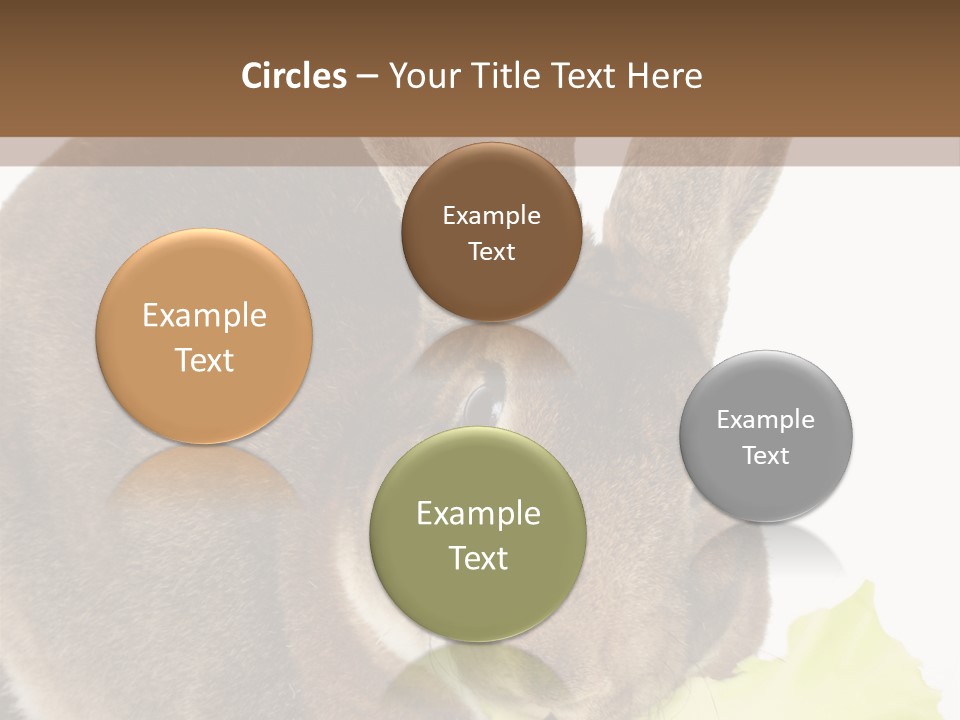 Circles – Your Title Text Here

Example Text

Example Text

Example Text

Example Text